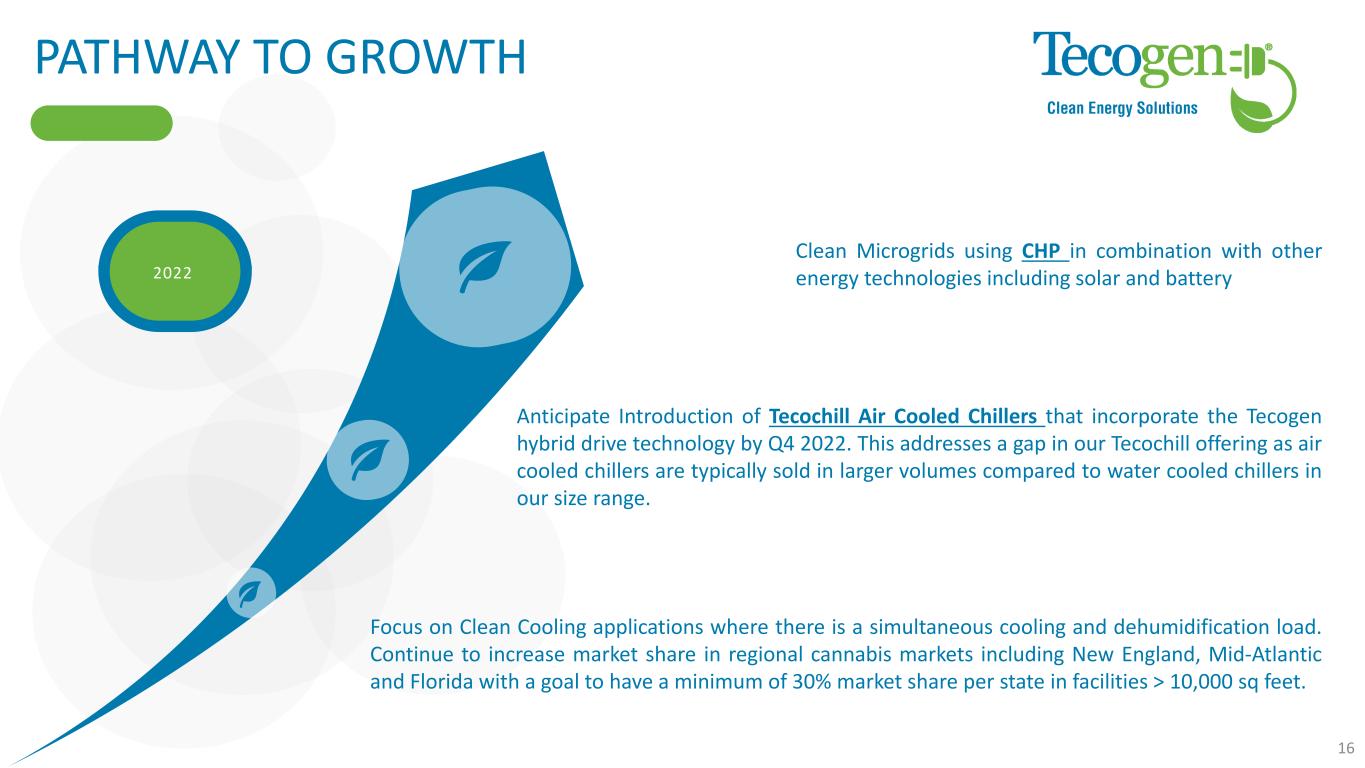 PATHWAY TO GROWTH

Tecogen®
Clean Energy Solutions

2022

Clean Microgrids using CHP in combination with other energy technologies including solar and battery

Anticipate Introduction of Tecochill Air Cooled Chillers that incorporate the Tecogen hybrid drive technology by Q4 2022. This addresses a gap in our Tecochill offering as air cooled chillers are typically sold in larger volumes compared to water cooled chillers in our size range.

Focus on Clean Cooling applications where there is a simultaneous cooling and dehumidification load. Continue to increase market share in regional cannabis markets including New England, Mid-Atlantic and Florida with a goal to have a minimum of 30% market share per state in facilities > 10,000 sq feet.

16